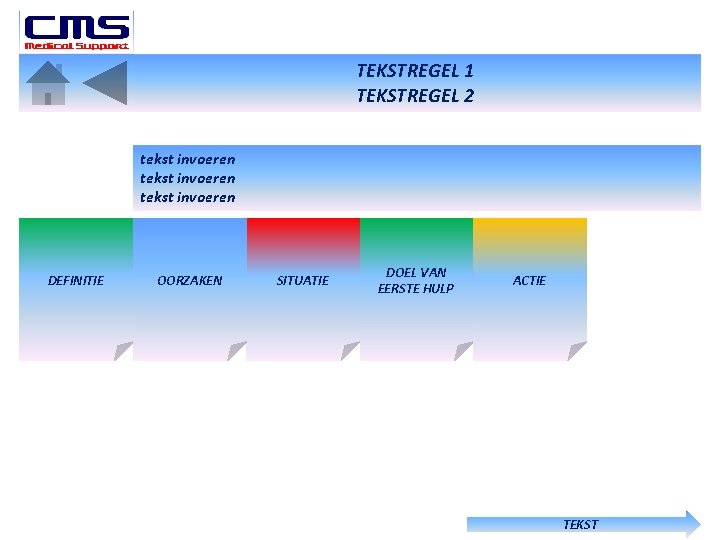 CMS
Medical Support

TEKSTREGEL 1
TEKSTREGEL 2

tekst invoeren
tekst invoeren
tekst invoeren

DEFINITIE

OORZAKEN

SITUATIE

DOEL VAN EERSTE HULP

ACTIE

TEKST